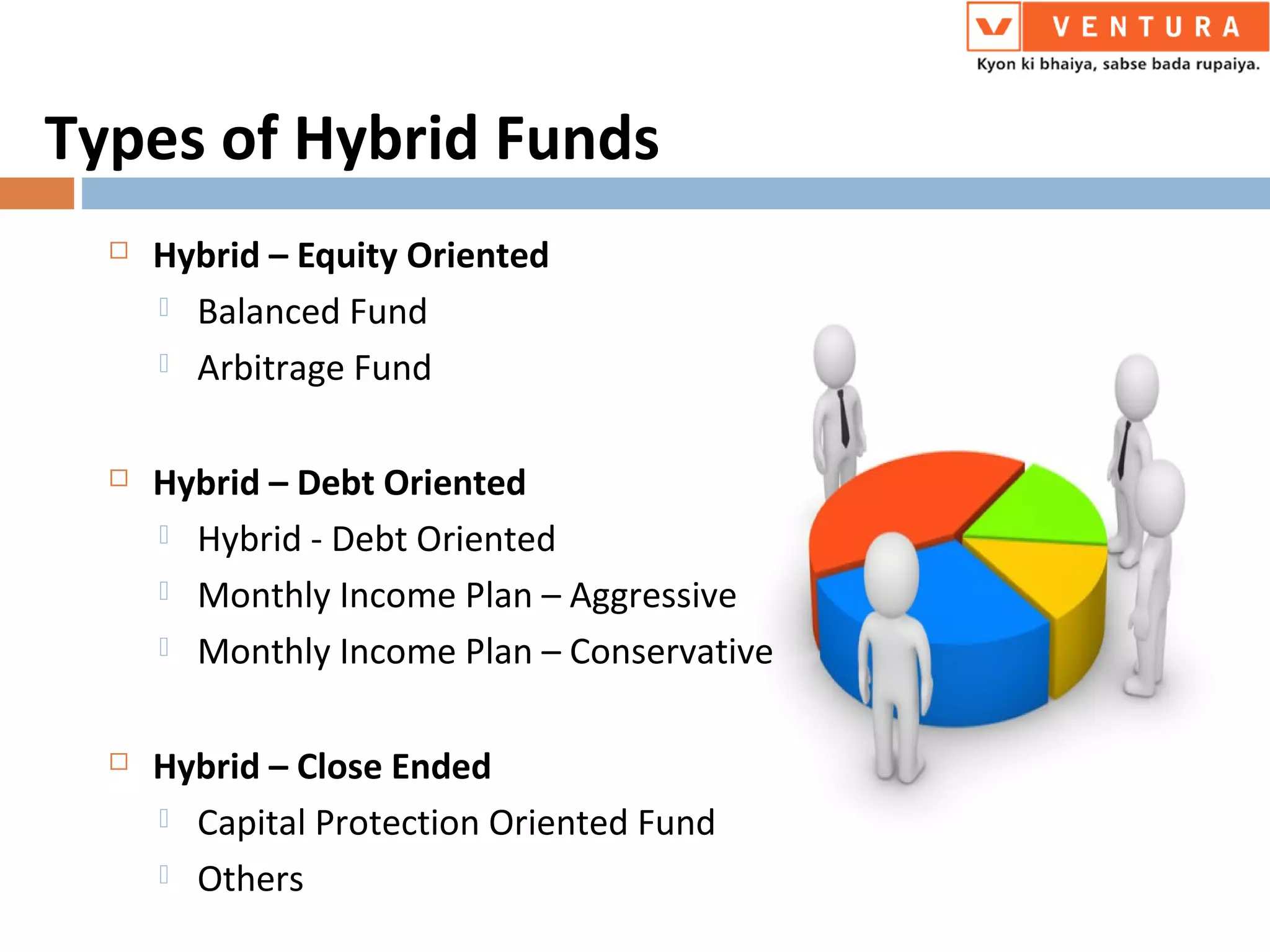 VENTURA
Kyon ki bhaiya, sabse bada rupaiya.

Types of Hybrid Funds

Hybrid – Equity Oriented
Balanced Fund
Arbitrage Fund

Hybrid – Debt Oriented
Hybrid - Debt Oriented
Monthly Income Plan – Aggressive
Monthly Income Plan – Conservative

Hybrid – Close Ended
Capital Protection Oriented Fund
Others